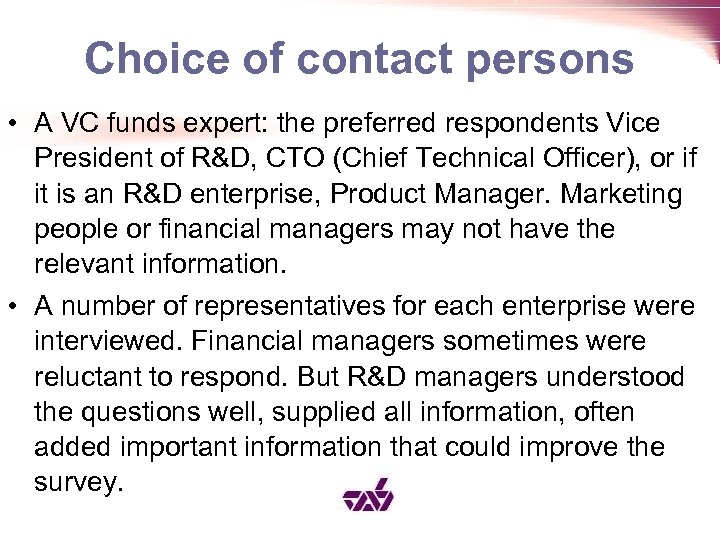 Choice of contact persons

• A VC funds expert: the preferred respondents Vice President of R&D, CTO (Chief Technical Officer), or if it is an R&D enterprise, Product Manager. Marketing people or financial managers may not have the relevant information.

• A number of representatives for each enterprise were interviewed. Financial managers sometimes were reluctant to respond. But R&D managers understood the questions well, supplied all information, often added important information that could improve the survey.